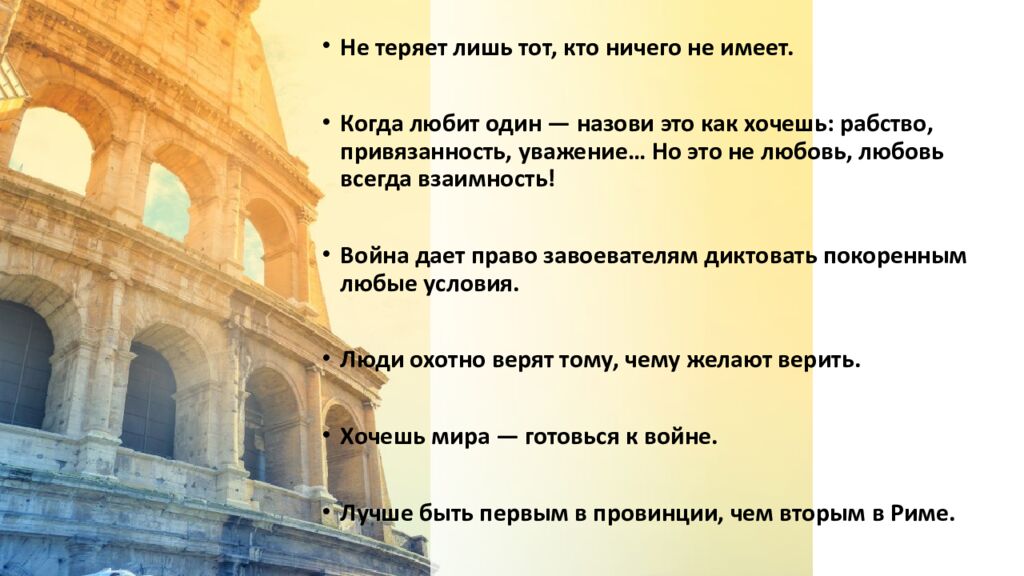 • Не теряет лишь тот, кто ничего не имеет.

• Когда любит один — назови это как хочешь: рабство, привязанность, уважение… Но это не любовь, любовь всегда взаимность!

• Война дает право завоевателям диктовать покоренным любые условия.

• Люди охотно верят тому, чему желают верить.

• Хочешь мира — готовься к войне.

• Лучше быть первым в провинции, чем вторым в Риме.